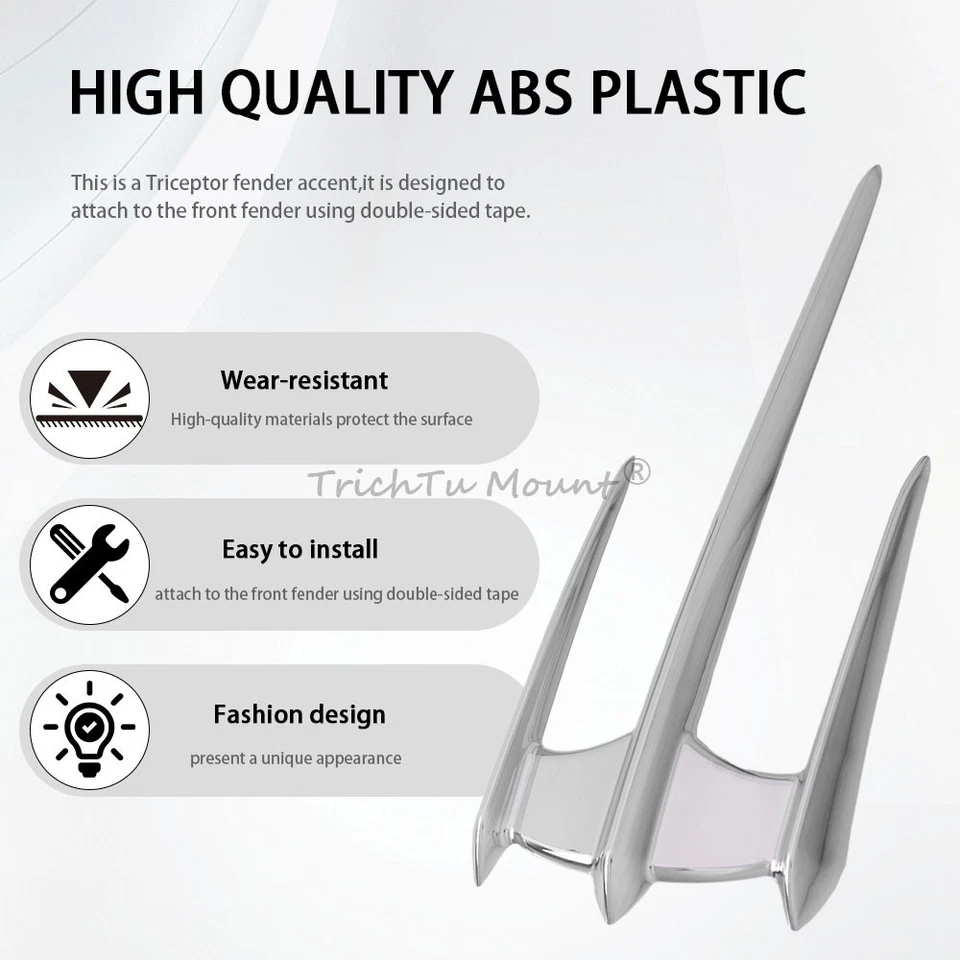 HIGH QUALITY ABS PLASTIC

This is a Triceptor fender accent,it is designed to attach to the front fender using double-sided tape.

Wear-resistant

High-quality materials protect the surface

TrichTu Mount®

Easy to install

attach to the front fender using double-sided tape

Fashion design

present a unique appearance